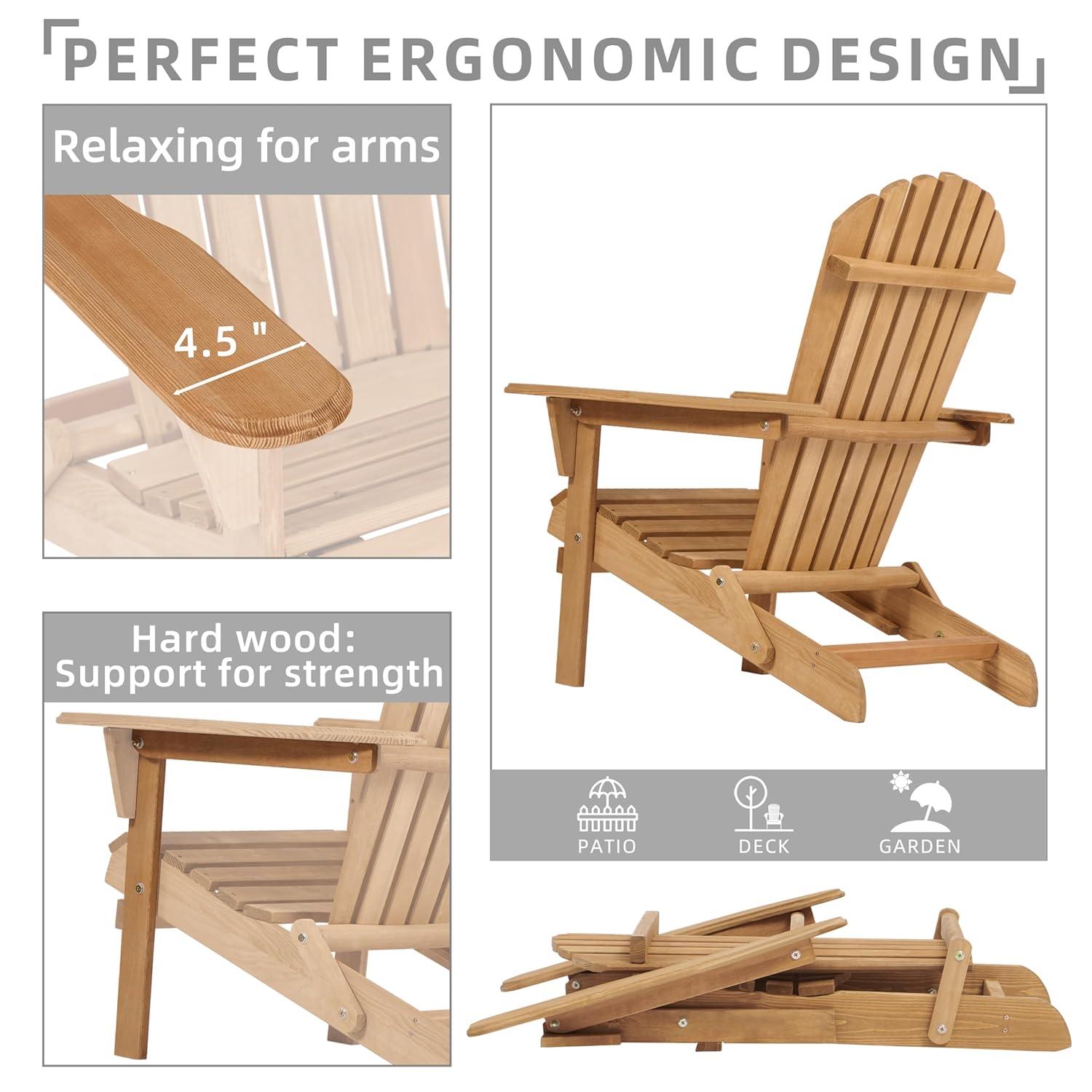 PERFECT ERGONOMIC DESIGN

Relaxing for arms

4.5 "

Hard wood: Support for strength

PATIO

DECK

GARDEN